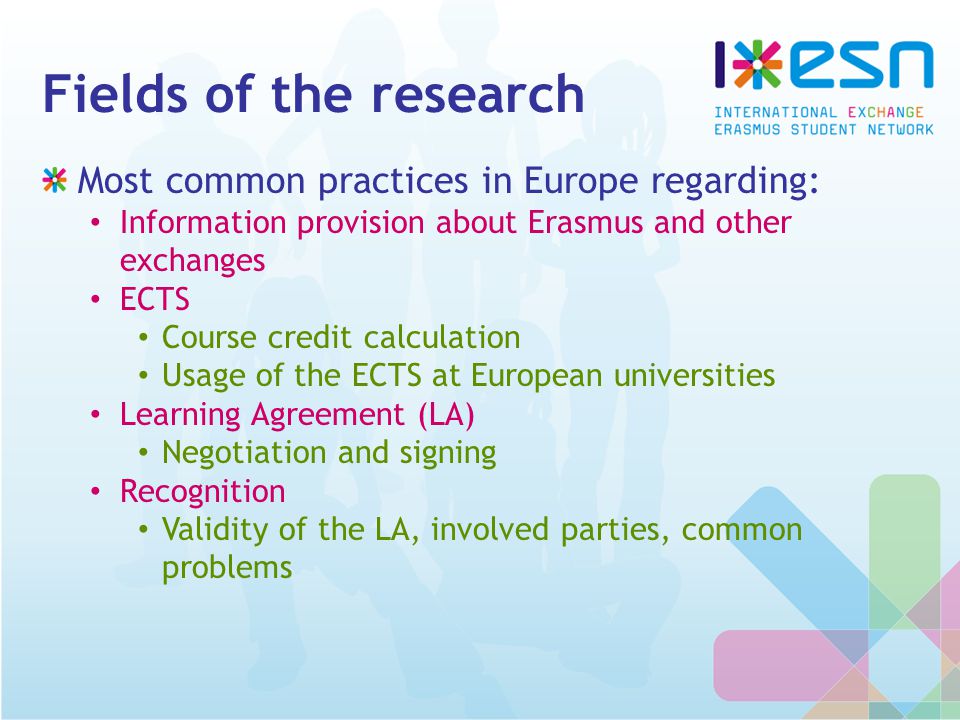 Fields of the research

esn
INTERNATIONAL EXCHANGE
ERASMUS STUDENT NETWORK

Most common practices in Europe regarding:
• Information provision about Erasmus and other exchanges
• ECTS
  • Course credit calculation
  • Usage of the ECTS at European universities
• Learning Agreement (LA)
  • Negotiation and signing
• Recognition
  • Validity of the LA, involved parties, common problems